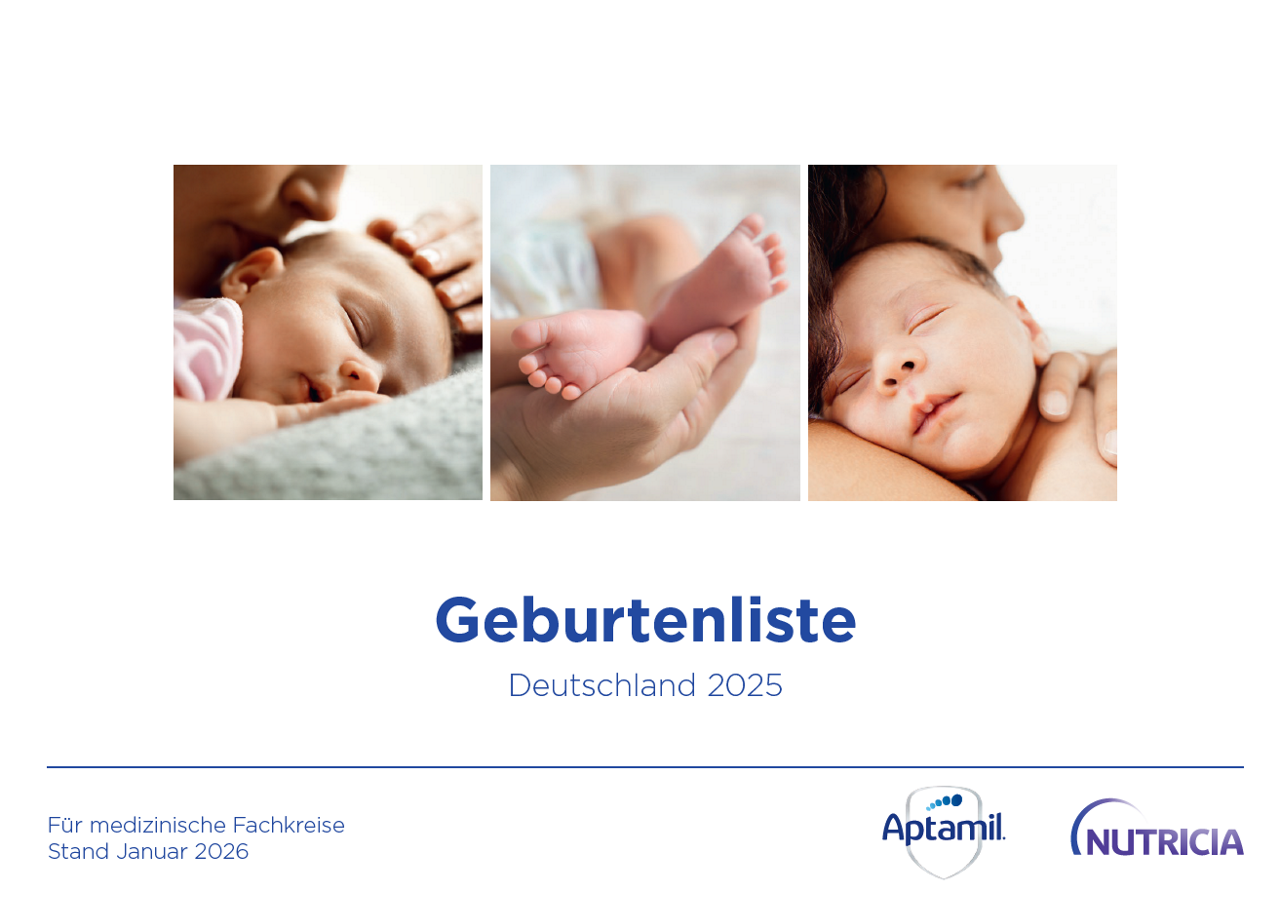 Geburtenliste
Deutschland 2025

Für medizinische Fachkreise
Stand Januar 2026

Aptamil.

NUTRICIA